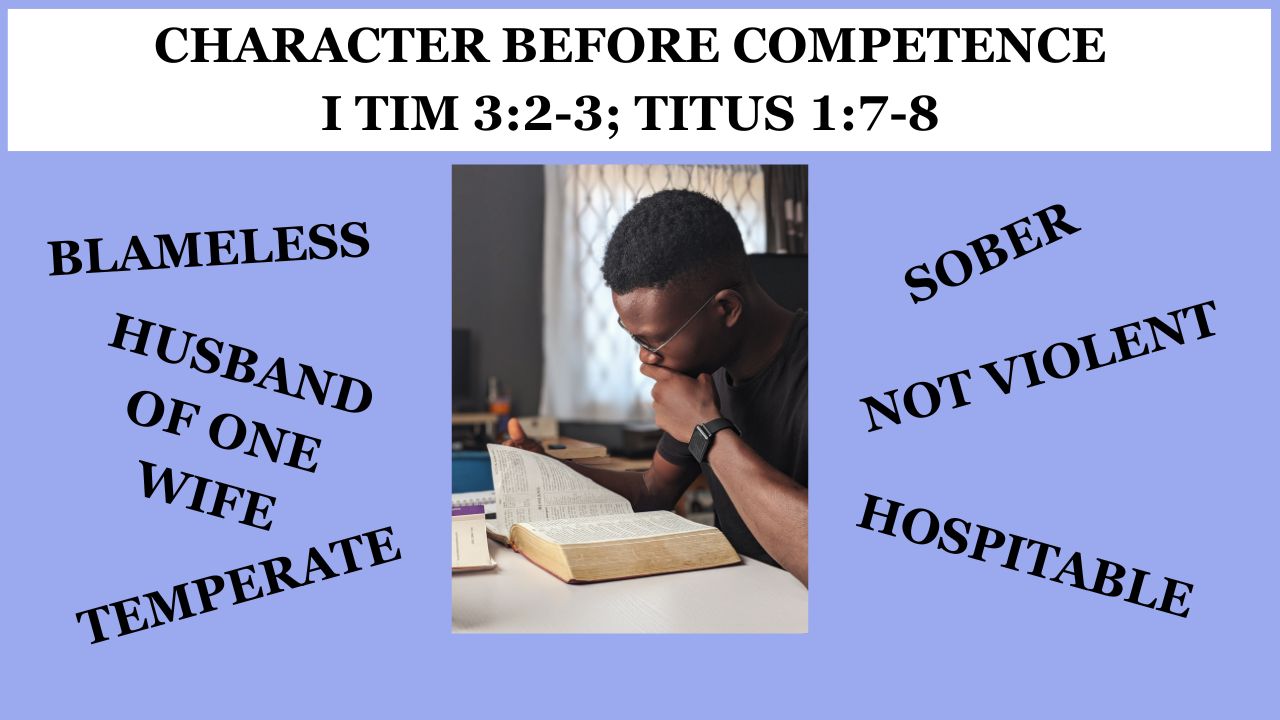 CHARACTER BEFORE COMPETENCE
I TIM 3:2-3; TITUS 1:7-8

BLAMELESS

HUSBAND OF ONE WIFE

TEMPERATE

SOBER

NOT VIOLENT

HOSPITABLE